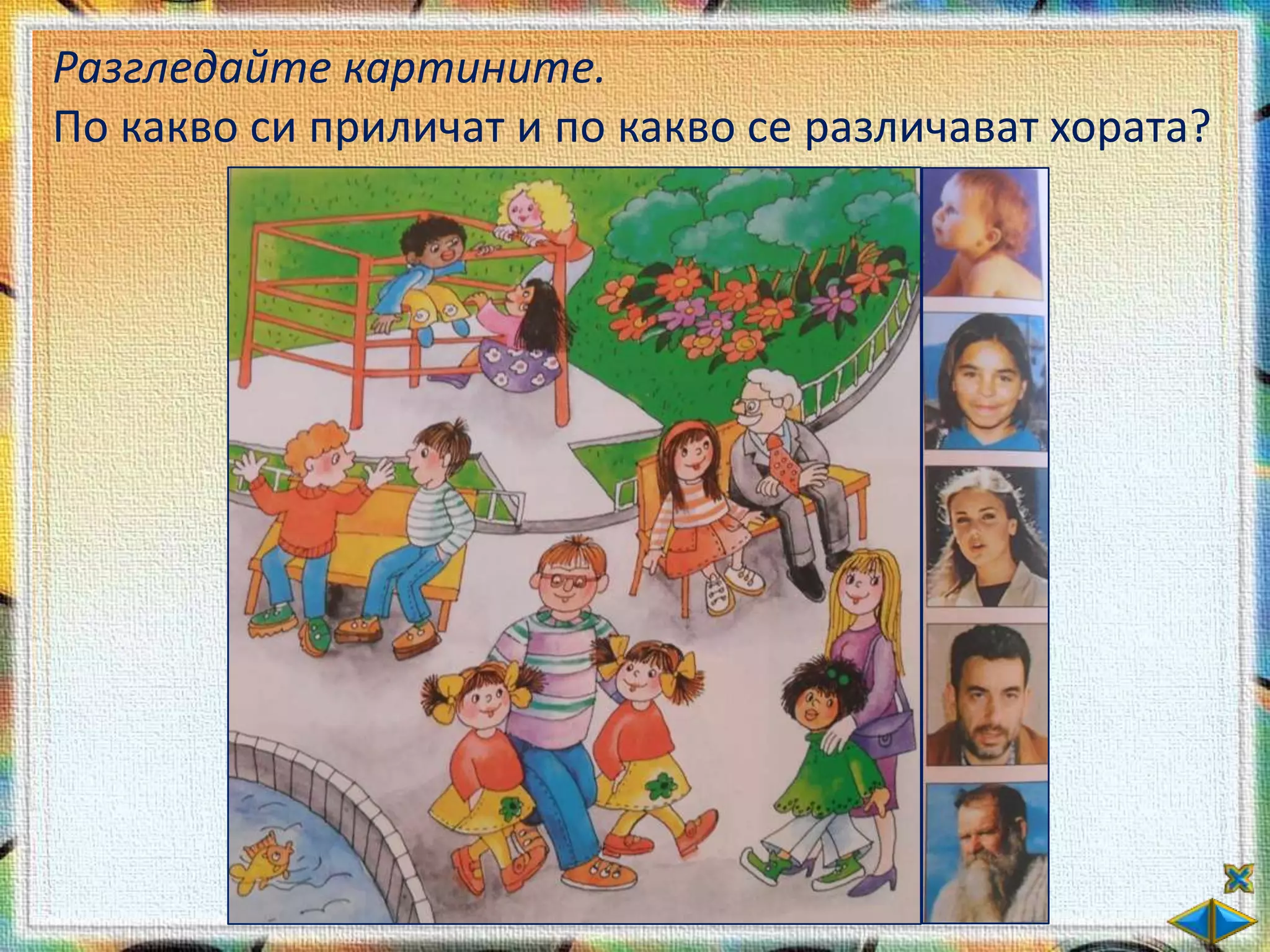 Разгледайте картините.
По какво си приличат и по какво се различават хората?